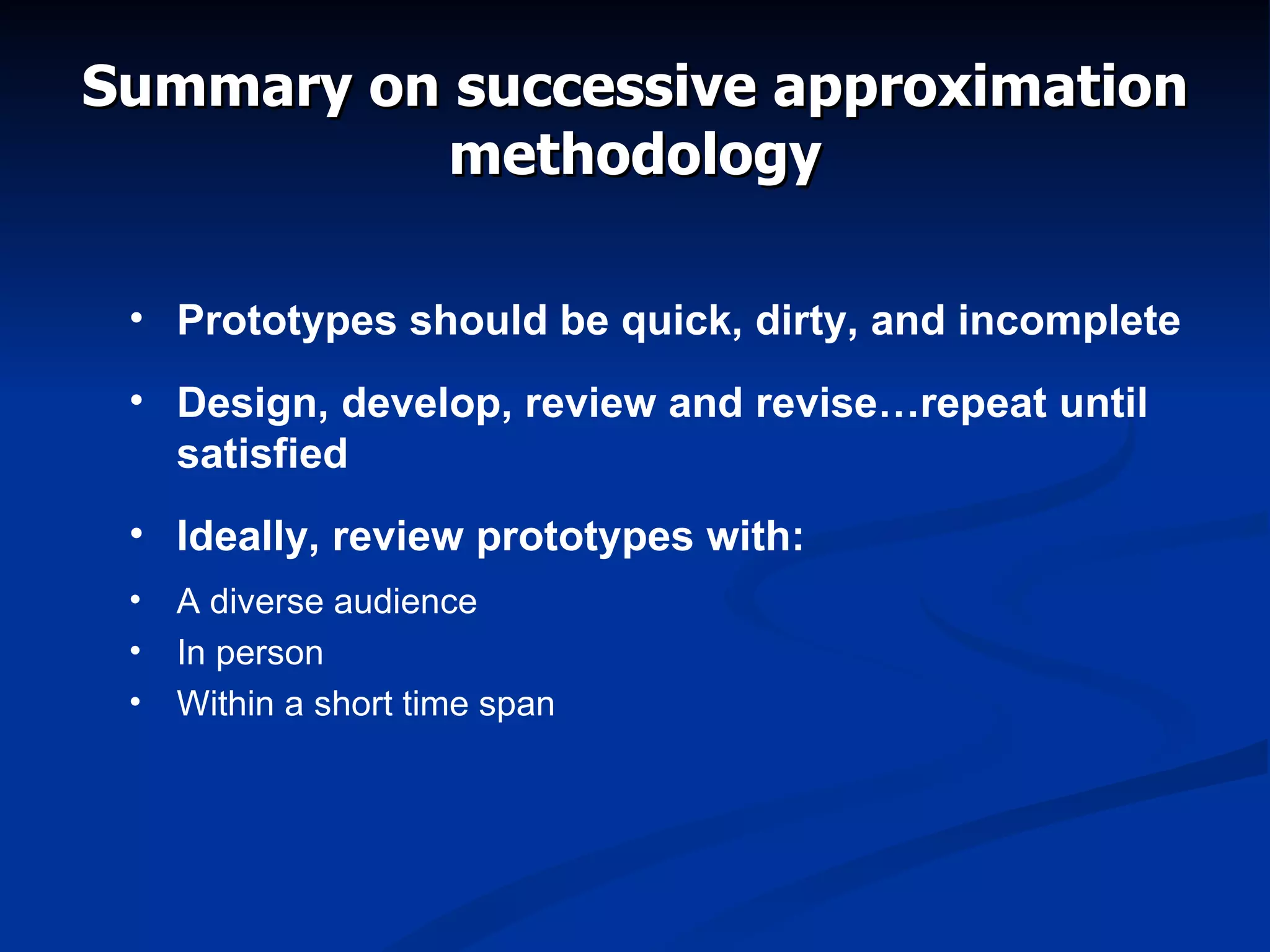 Summary on successive approximation methodology

• Prototypes should be quick, dirty, and incomplete
• Design, develop, review and revise…repeat until satisfied
• Ideally, review prototypes with:
• A diverse audience
• In person
• Within a short time span